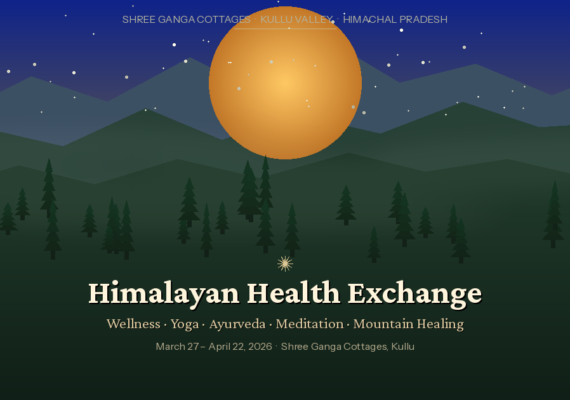 SHREE GANGA COTTAGES · KULLU VALLEY · HIMACHAL PRADESH

Himalayan Health Exchange

Wellness · Yoga · Ayurveda · Meditation · Mountain Healing

March 27 – April 22, 2026 · Shree Ganga Cottages, Kullu